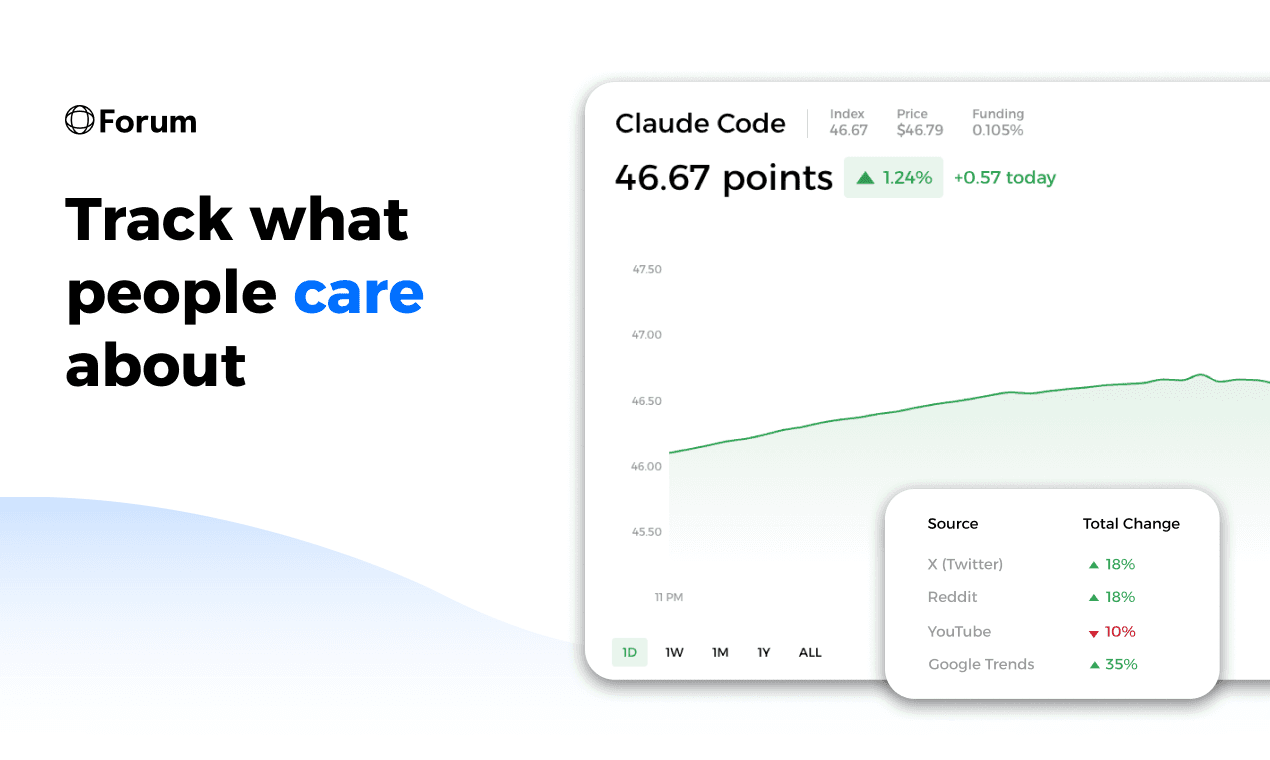 Forum

Track what people care about

Claude Code
Index 46.67
Price $46.79
Funding 0.105%

46.67 points ▲ 1.24% +0.57 today

47.50
47.00
46.50
46.00
45.50

11 PM

1D 1W 1M 1Y ALL

| Source | Total Change |
|---|---|
| X (Twitter) | ▲ 18% |
| Reddit | ▲ 18% |
| YouTube | ▼ 10% |
| Google Trends | ▲ 35% |